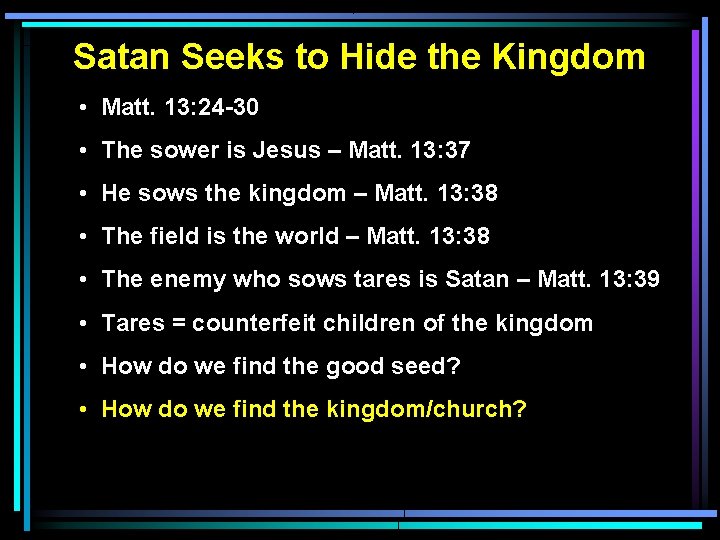 Satan Seeks to Hide the Kingdom

• Matt. 13:24-30
• The sower is Jesus – Matt. 13:37
• He sows the kingdom – Matt. 13:38
• The field is the world – Matt. 13:38
• The enemy who sows tares is Satan – Matt. 13:39
• Tares = counterfeit children of the kingdom
• How do we find the good seed?
• How do we find the kingdom/church?